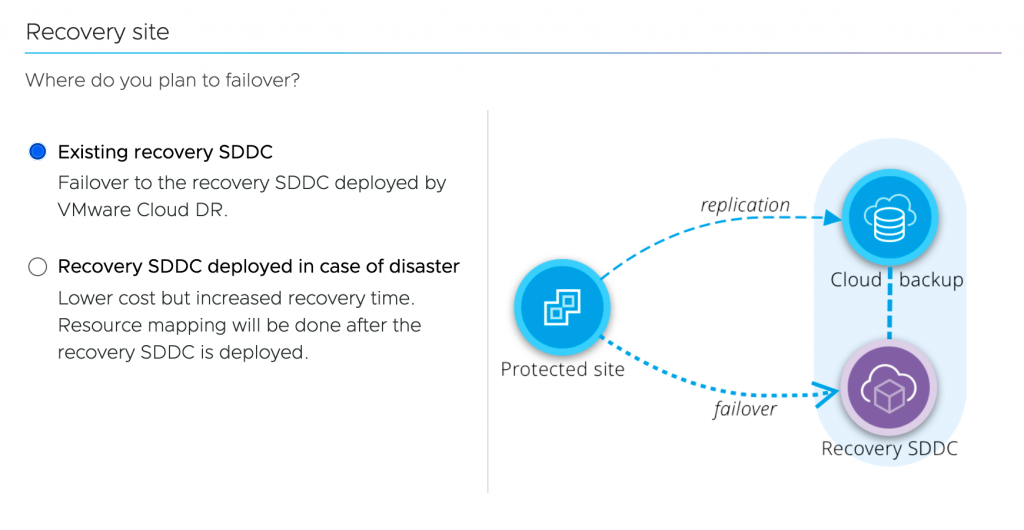 Recovery site

Where do you plan to failover?

Existing recovery SDDC
Failover to the recovery SDDC deployed by VMware Cloud DR.

Recovery SDDC deployed in case of disaster
Lower cost but increased recovery time. Resource mapping will be done after the recovery SDDC is deployed.

replication

Cloud backup

Protected site

failover

Recovery SDDC